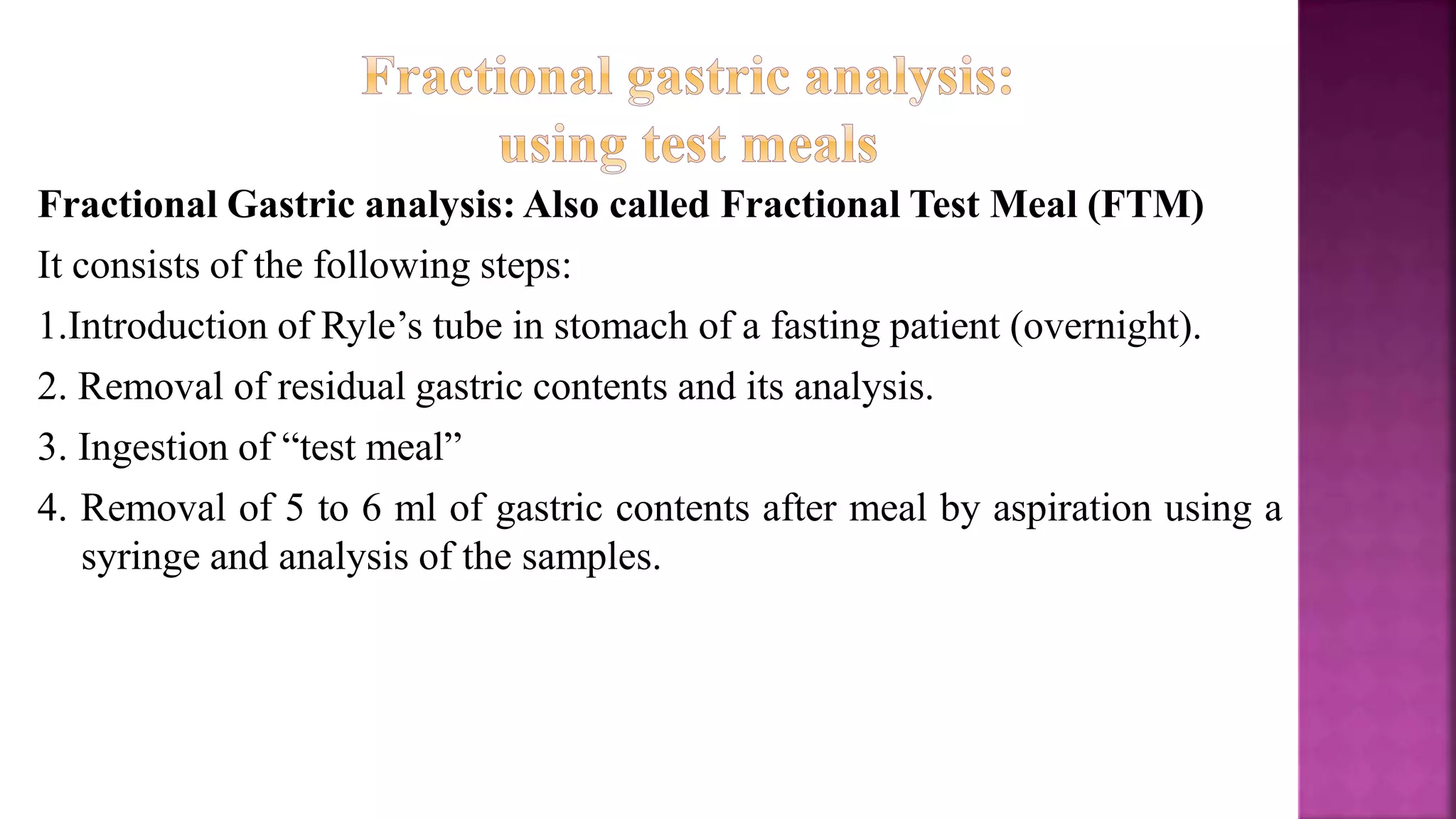 Fractional gastric analysis:
using test meals

Fractional Gastric analysis: Also called Fractional Test Meal (FTM)

It consists of the following steps:

1.Introduction of Ryle’s tube in stomach of a fasting patient (overnight).

2. Removal of residual gastric contents and its analysis.

3. Ingestion of “test meal”

4. Removal of 5 to 6 ml of gastric contents after meal by aspiration using a syringe and analysis of the samples.